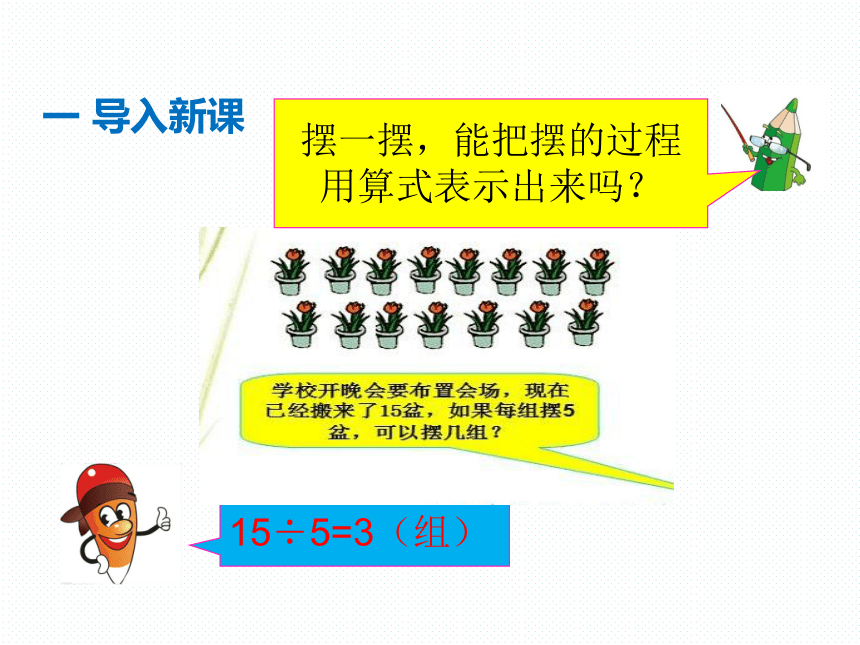 一 导入新课

摆一摆，能把摆的过程用算式表示出来吗？

学校开晚会要布置会场，现在已经搬来了15盆，如果每组摆5盆，可以摆几组？

$15 \div 5=3$（组）